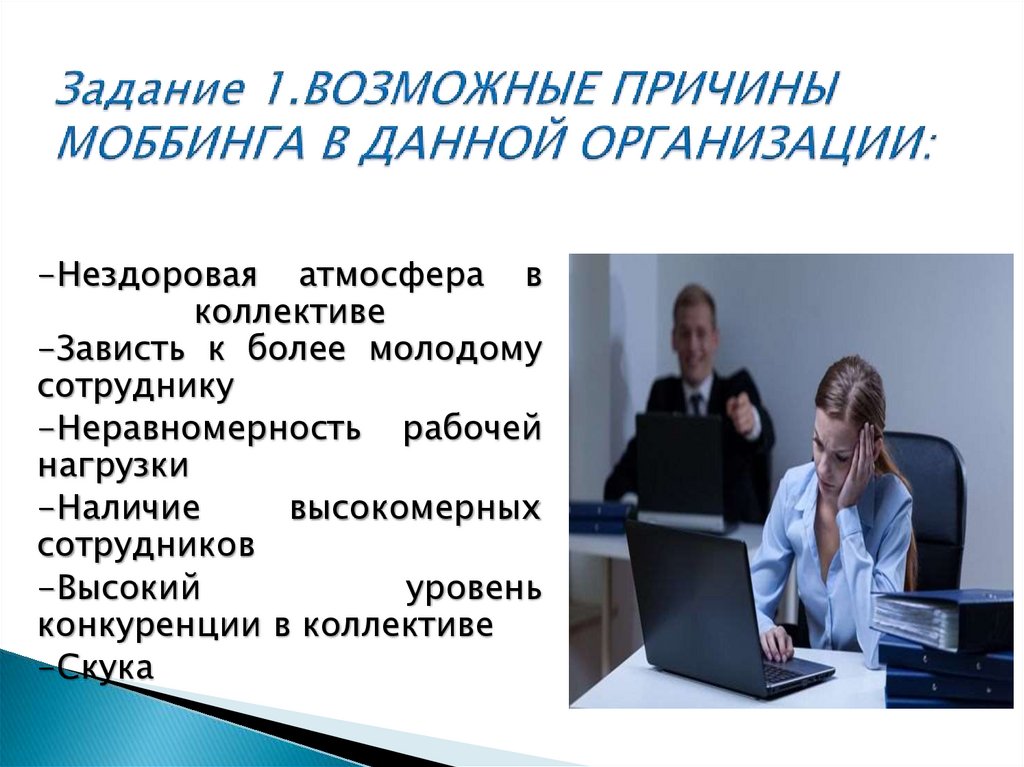 Задание 1.ВОЗМОЖНЫЕ ПРИЧИНЫ МОББИНГА В ДАННОЙ ОРГАНИЗАЦИИ:

-Нездоровая атмосфера в коллективе
-Зависть к более молодому сотруднику
-Неравномерность рабочей нагрузки
-Наличие высокомерных сотрудников
-Высокий уровень конкуренции в коллективе
-Скука